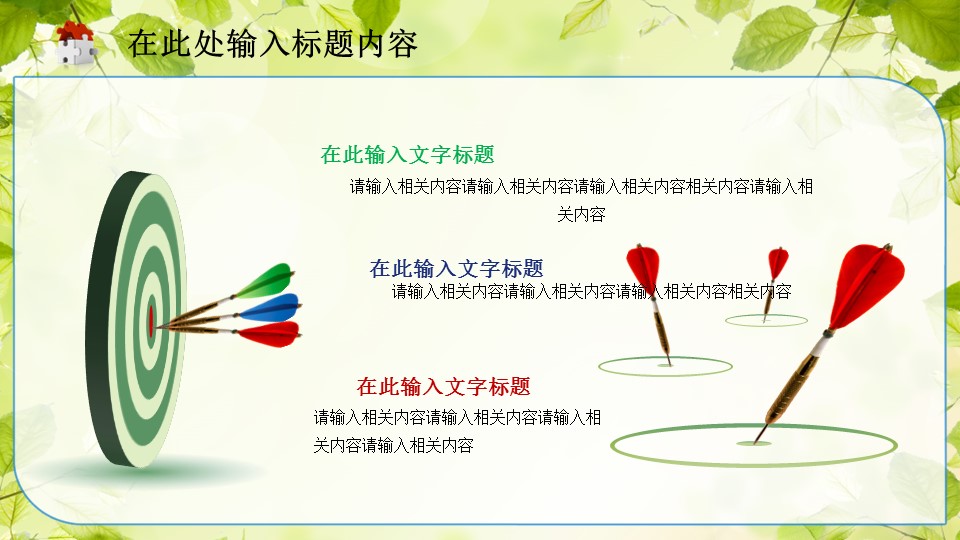 在此处输入标题内容

在此输入文字标题

请输入相关内容请输入相关内容请输入相关内容相关内容请输入相关内容

在此输入文字标题

请输入相关内容请输入相关内容请输入相关内容相关内容

在此输入文字标题

请输入相关内容请输入相关内容请输入相关内容请输入相关内容